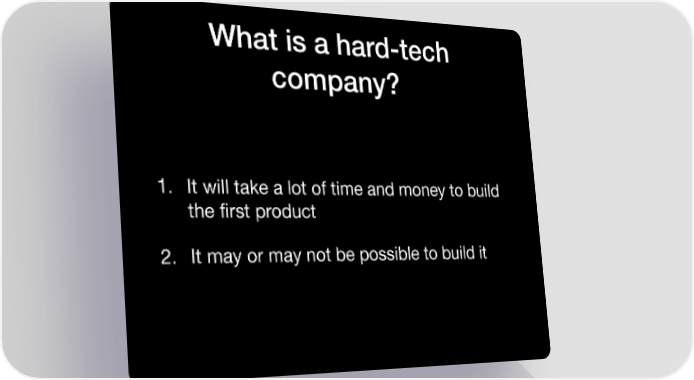 What is a hard-tech company?

1. It will take a lot of time and money to build the first product

2. It may or may not be possible to build it